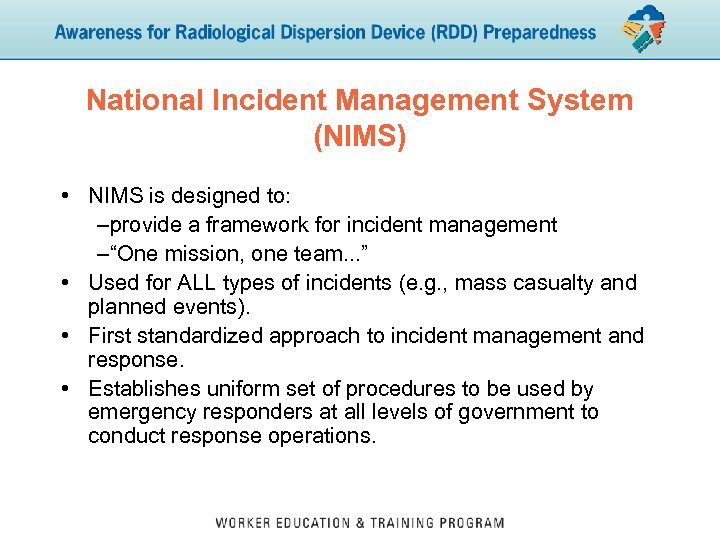 Awareness for Radiological Dispersion Device (RDD) Preparedness

National Incident Management System (NIMS)

• NIMS is designed to:
–provide a framework for incident management
–“One mission, one team...”
• Used for ALL types of incidents (e.g., mass casualty and planned events).
• First standardized approach to incident management and response.
• Establishes uniform set of procedures to be used by emergency responders at all levels of government to conduct response operations.

WORKER EDUCATION & TRAINING PROGRAM